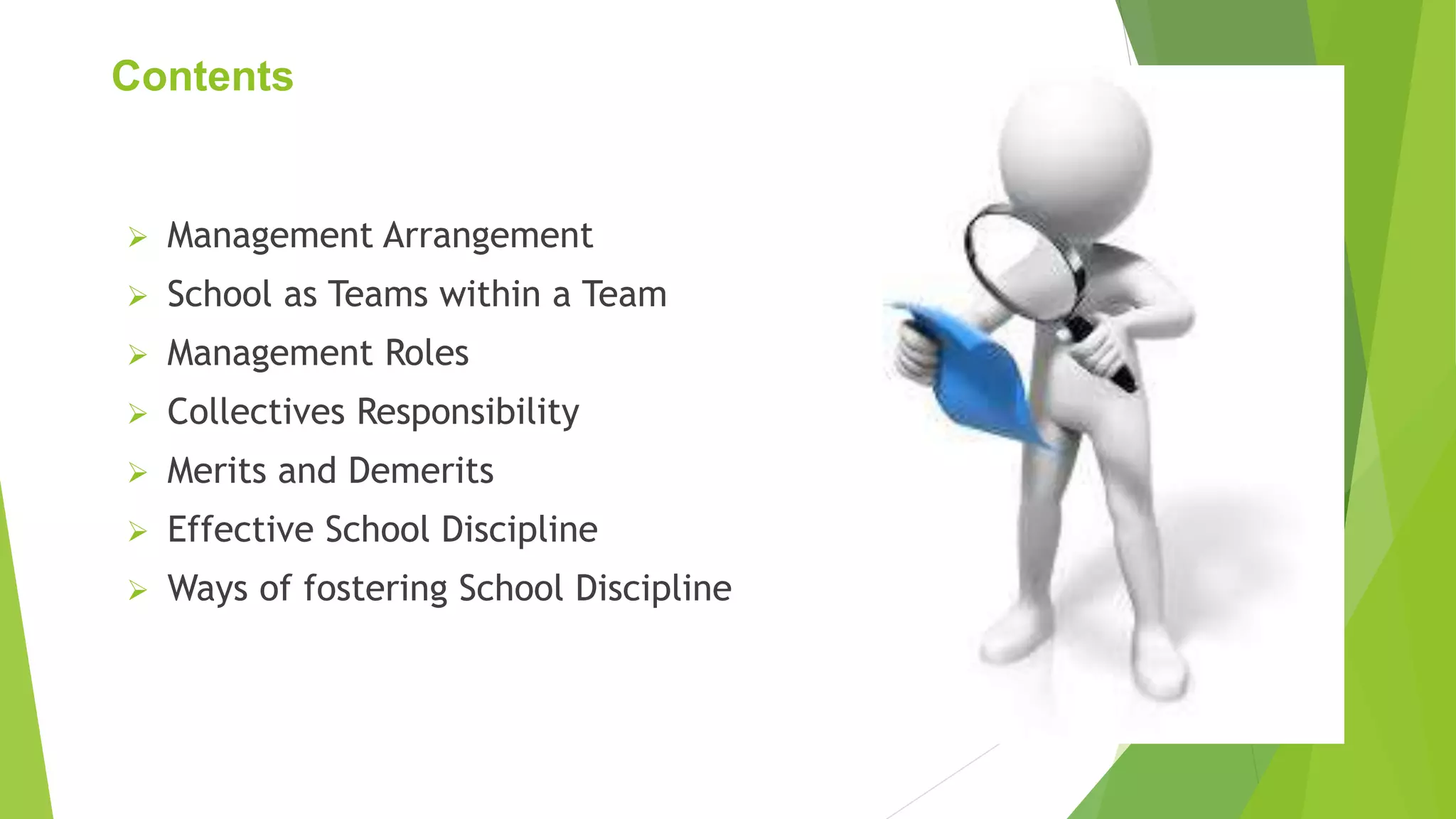 Contents

➢ Management Arrangement
➢ School as Teams within a Team
➢ Management Roles
➢ Collectives Responsibility
➢ Merits and Demerits
➢ Effective School Discipline
➢ Ways of fostering School Discipline